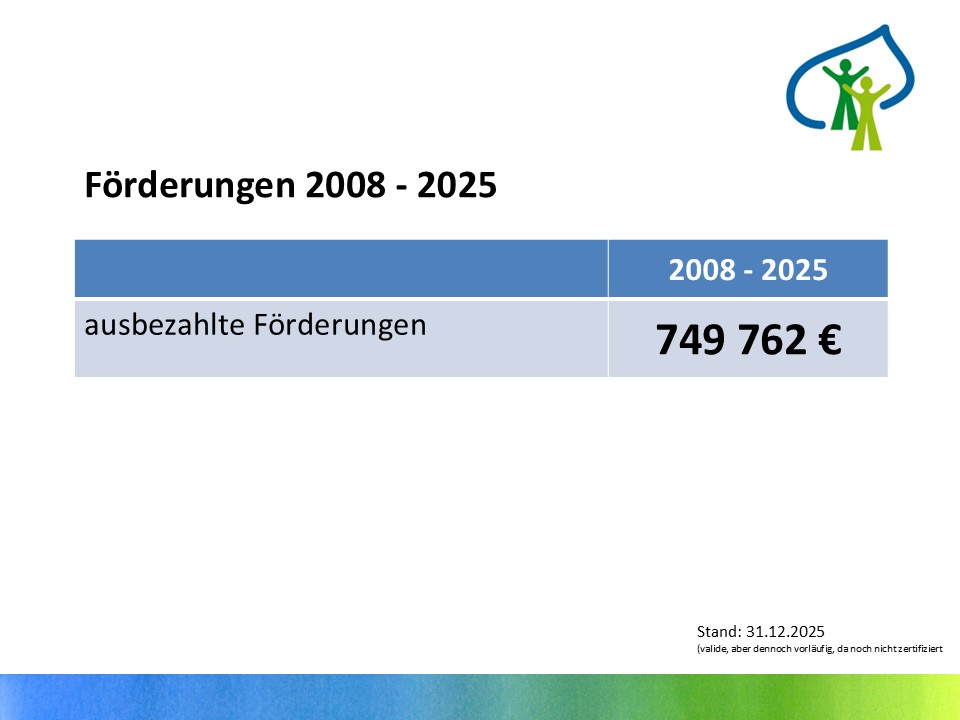 Förderungen 2008 - 2025

| | 2008 - 2025 |
|---|---|
| ausbezahlte Förderungen | 749 762 € |

Stand: 31.12.2025
(valide, aber dennoch vorläufig, da noch nicht zertifiziert